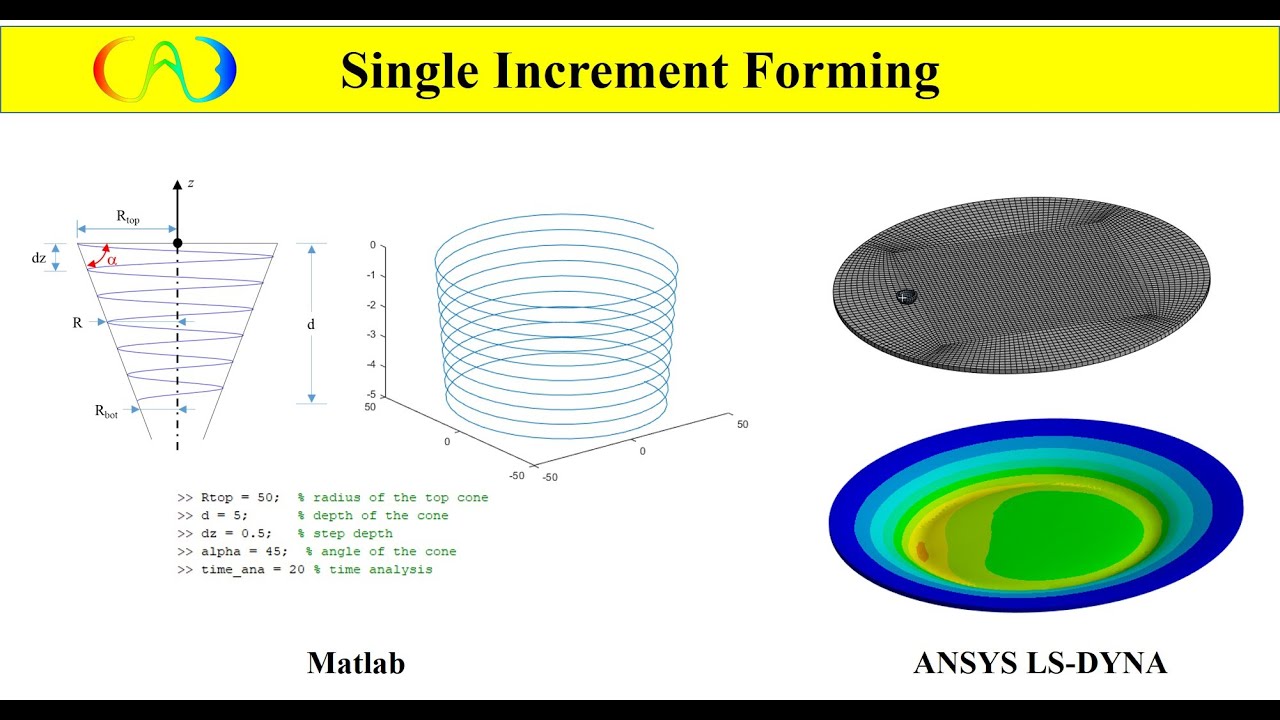 Single Increment Forming

z

$R_{top}$

dz

α

R

d

$R_{bot}$

0
-1
-2
-3
-4
-5
50
0
-50
-50
0
50

>> Rtop = 50; % radius of the top cone
>> d = 5; % depth of the cone
>> dz = 0.5; % step depth
>> alpha = 45; % angle of the cone
>> time_ana = 20 % time analysis

Matlab

ANSYS LS-DYNA